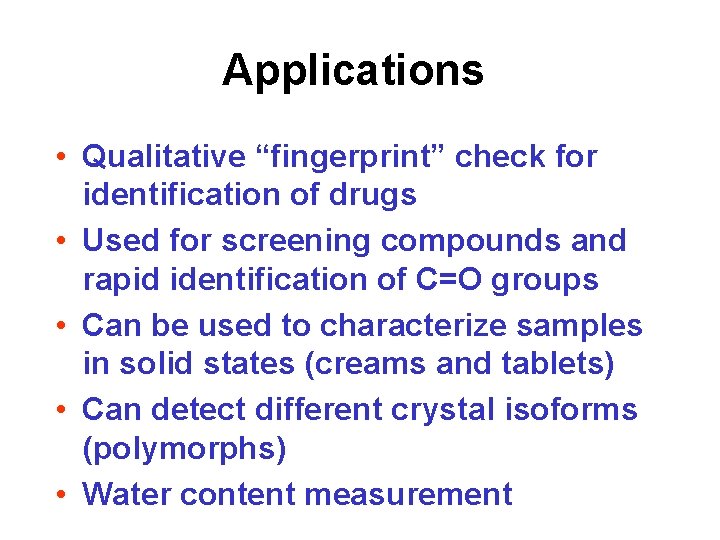 Applications

• Qualitative “fingerprint” check for identification of drugs
• Used for screening compounds and rapid identification of C=O groups
• Can be used to characterize samples in solid states (creams and tablets)
• Can detect different crystal isoforms (polymorphs)
• Water content measurement